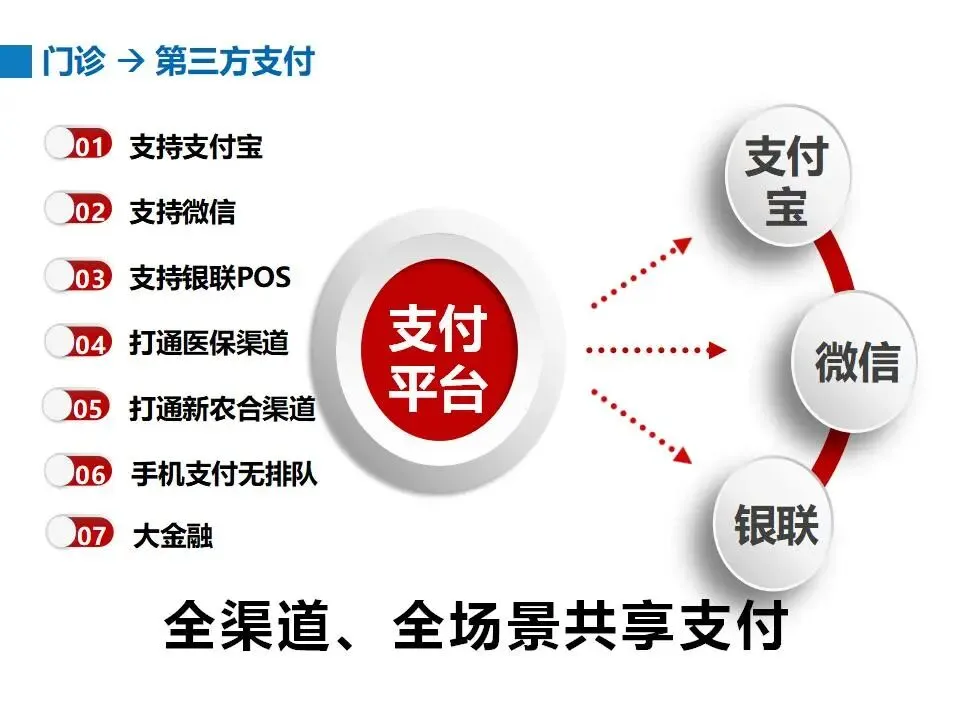 门诊 → 第三方支付

01 支持支付宝
02 支持微信
03 支持银联POS
04 打通医保渠道
05 打通新农合渠道
06 手机支付无排队
07 大金融

支付平台

支付宝
微信
银联

全渠道、全场景共享支付